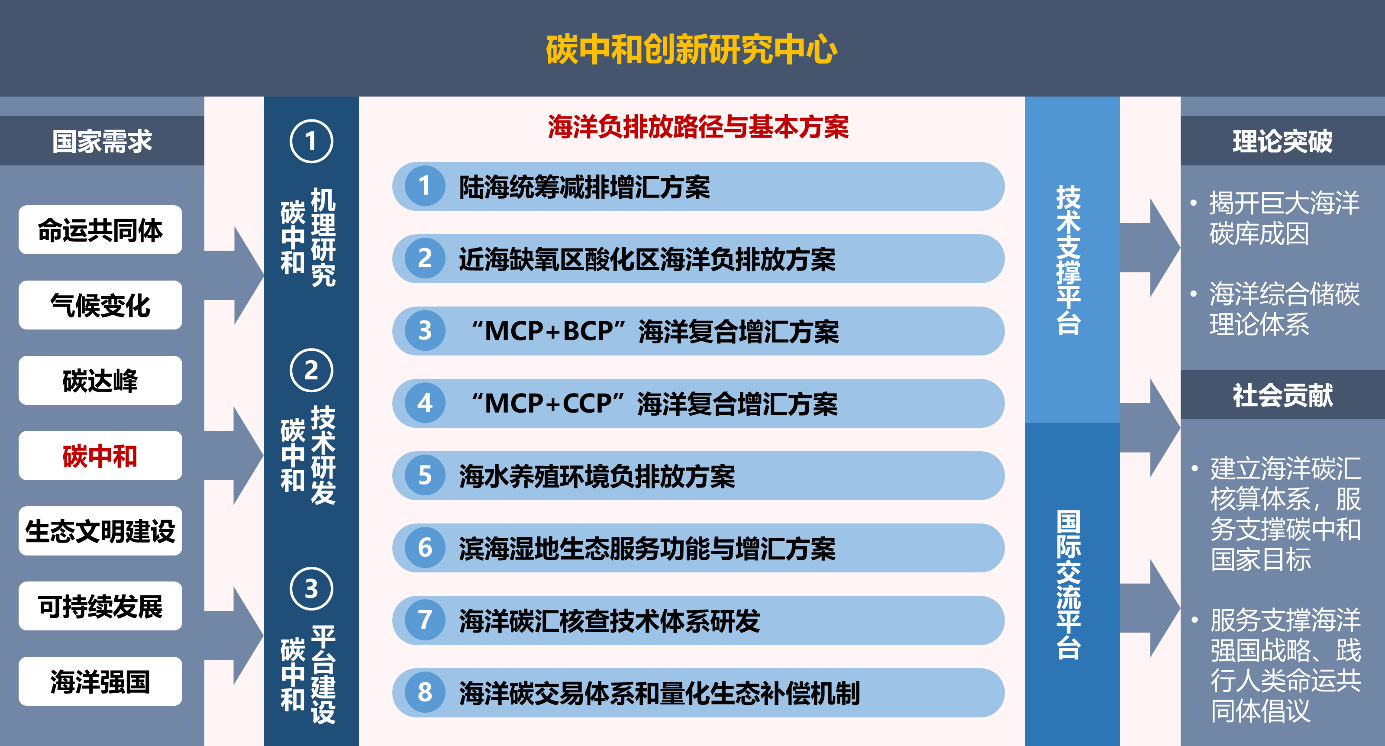 碳中和创新研究中心

国家需求

命运共同体

气候变化

碳达峰

碳中和

生态文明建设

可持续发展

海洋强国

① 碳中和机理研究

② 碳中和技术研发

③ 碳中和平台建设

海洋负排放路径与基本方案

1 陆海统筹减排增汇方案

2 近海缺氧区酸化区海洋负排放方案

3 “MCP+BCP”海洋复合增汇方案

4 “MCP+CCP”海洋复合增汇方案

5 海水养殖环境负排放方案

6 滨海湿地生态服务功能与增汇方案

7 海洋碳汇核查技术体系研发

8 海洋碳交易体系和量化生态补偿机制

技术支撑平台

国际交流平台

理论突破

• 揭开巨大海洋碳库成因

• 海洋综合储碳理论体系

社会贡献

• 建立海洋碳汇核算体系，服务支撑碳中和国家目标

• 服务支撑海洋强国战略、践行人类命运共同体倡议